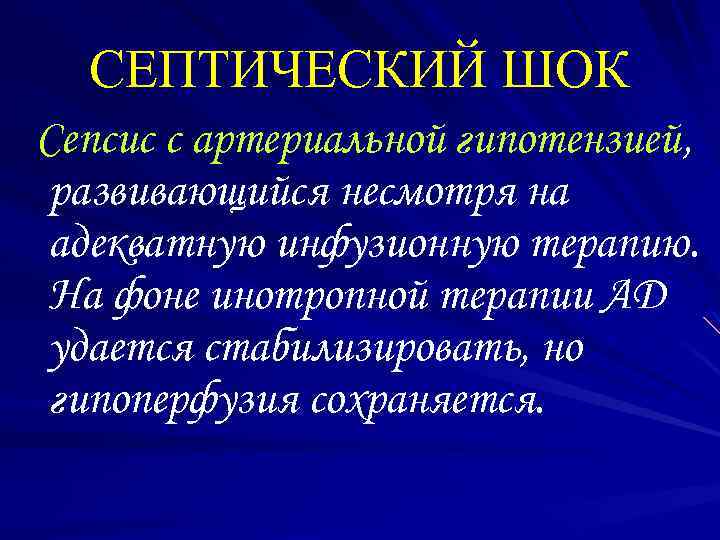 СЕПТИЧЕСКИЙ ШОК

Сепсис с артериальной гипотензией, развивающийся несмотря на адекватную инфузионную терапию. На фоне инотропной терапии АД удается стабилизировать, но гипоперфузия сохраняется.